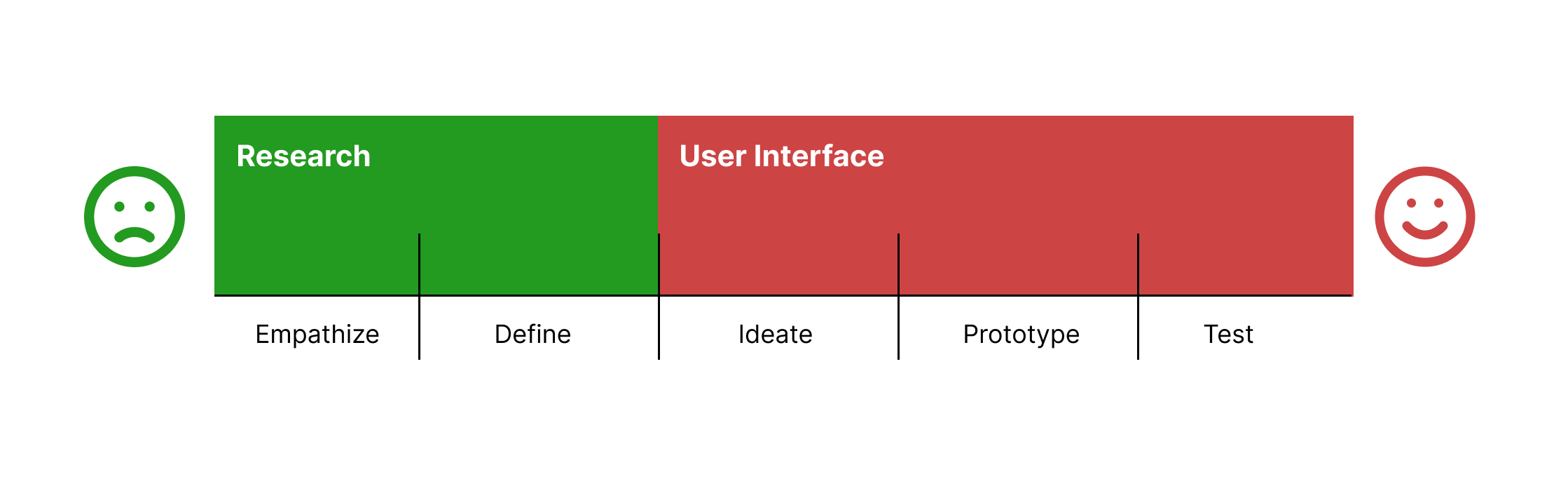 Research

User Interface

Empathize

Define

Ideate

Prototype

Test